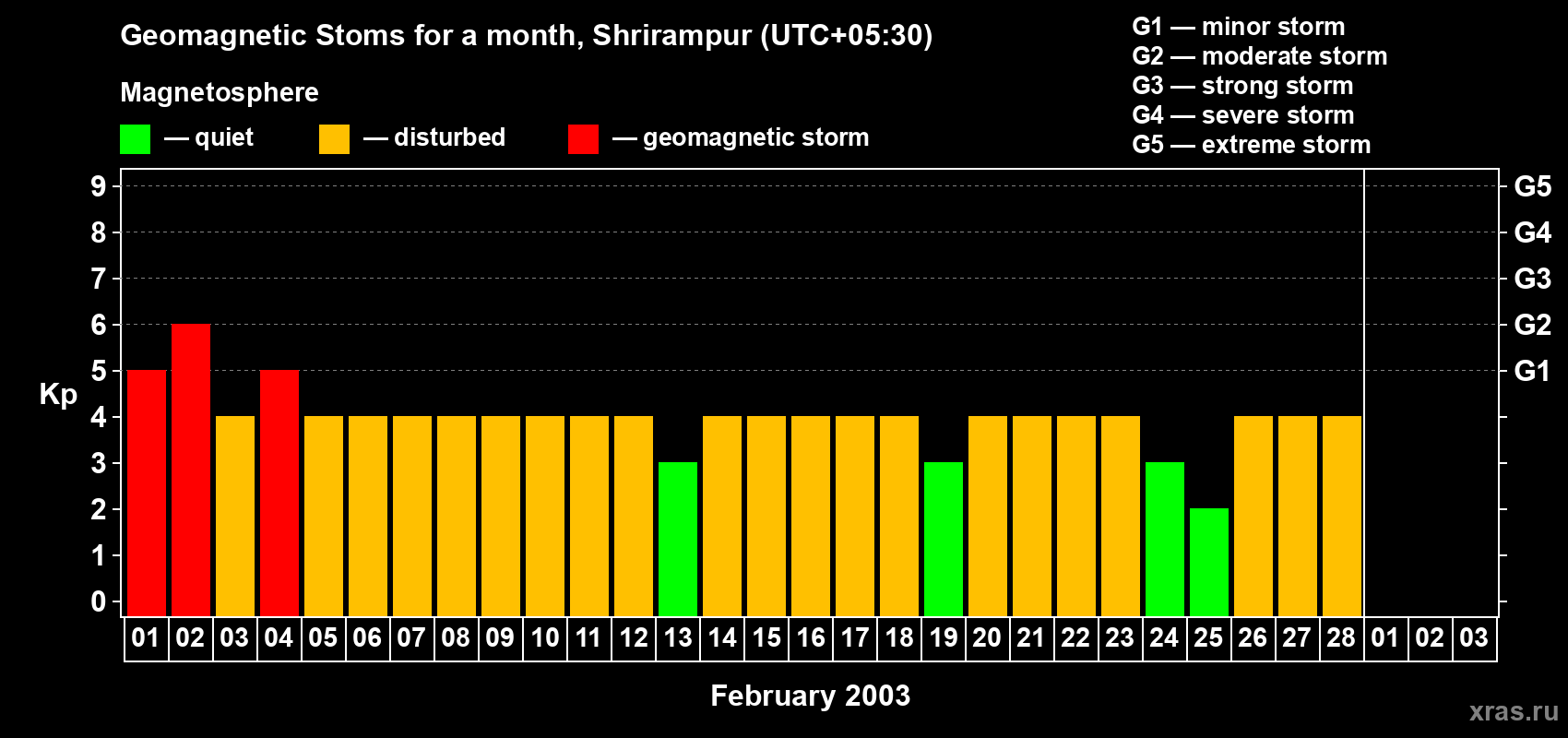 Geomagnetic Stoms for a month, Shrirampur (UTC+05:30)

Magnetosphere

— quiet — disturbed — geomagnetic storm

G1 — minor storm
G2 — moderate storm
G3 — strong storm
G4 — severe storm
G5 — extreme storm

Kp

9
8
7
6
5
4
3
2
1
0

G5
G4
G3
G2
G1

01 02 03 04 05 06 07 08 09 10 11 12 13 14 15 16 17 18 19 20 21 22 23 24 25 26 27 28 01 02 03

February 2003

xras.ru